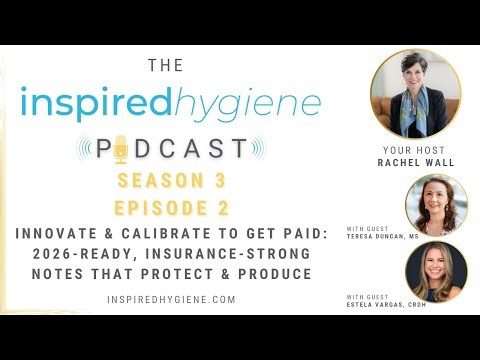 THE

inspiredhygiene

PODCAST

SEASON 3
EPISODE 2

INNOVATE & CALIBRATE TO GET PAID: 2026-READY, INSURANCE-STRONG NOTES THAT PROTECT & PRODUCE

INSPIREDHYGIENE.COM

YOUR HOST
RACHEL WALL

WITH GUEST
TERESA DUNCAN, MS

WITH GUEST
ESTELA VARGAS, CRDH